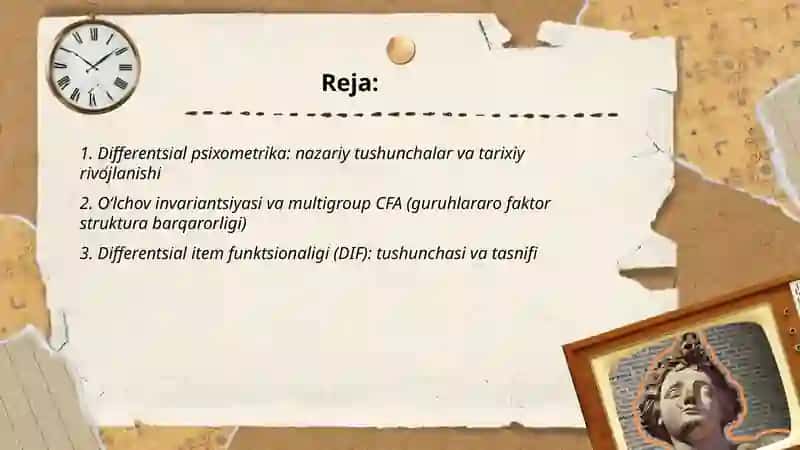 Reja:

1. Differentsial psixometrika: nazariy tushunchalar va tarixiy rivojlanishi

2. O‘lchov invariantsiyasi va multigroup CFA (guruhlararo faktor struktura barqarorligi)

3. Differentsial item funktsionaligi (DIF): tushunchasi va tasnifi